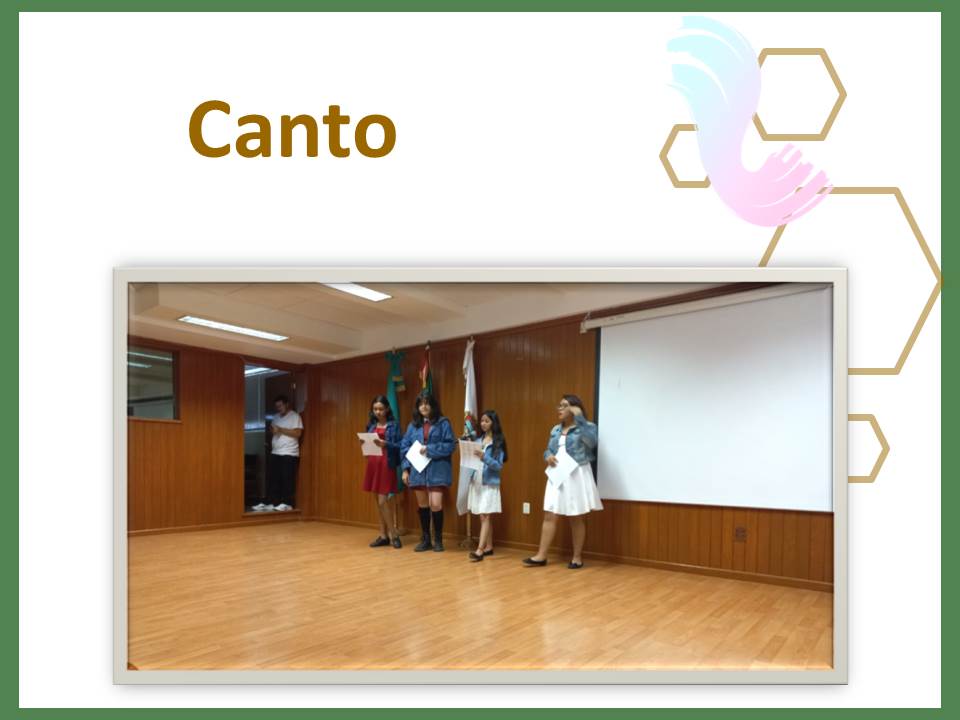 Canto